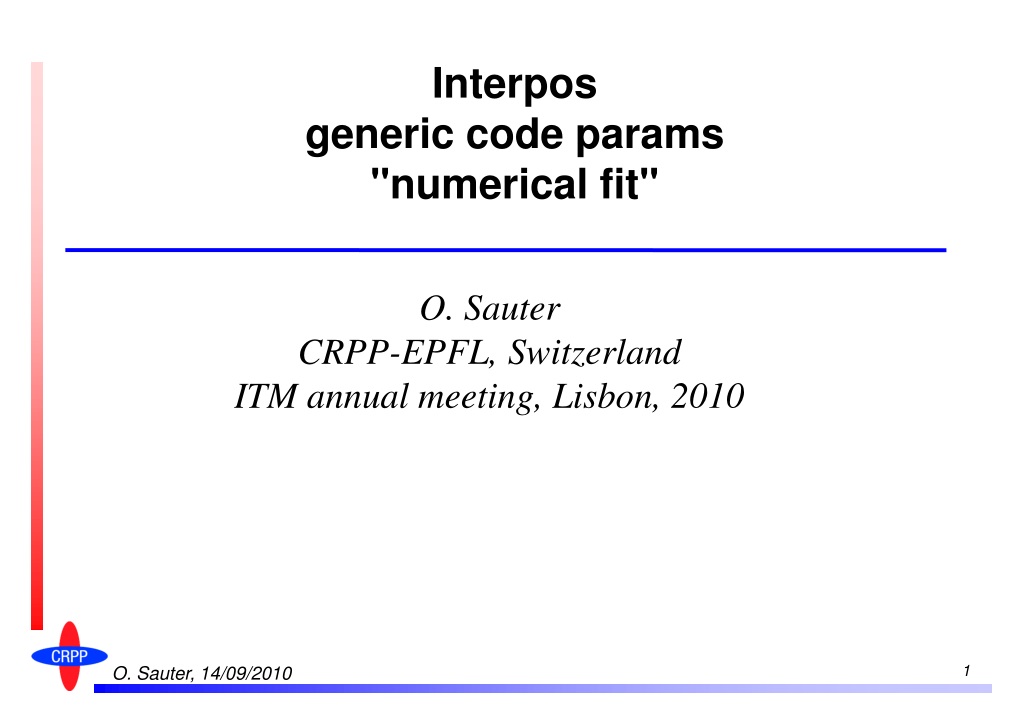 Interpos
generic code params
"numerical fit"

O. Sauter
CRPP-EPFL, Switzerland
ITM annual meeting, Lisbon, 2010

CRPP

O. Sauter, 14/09/2010

1